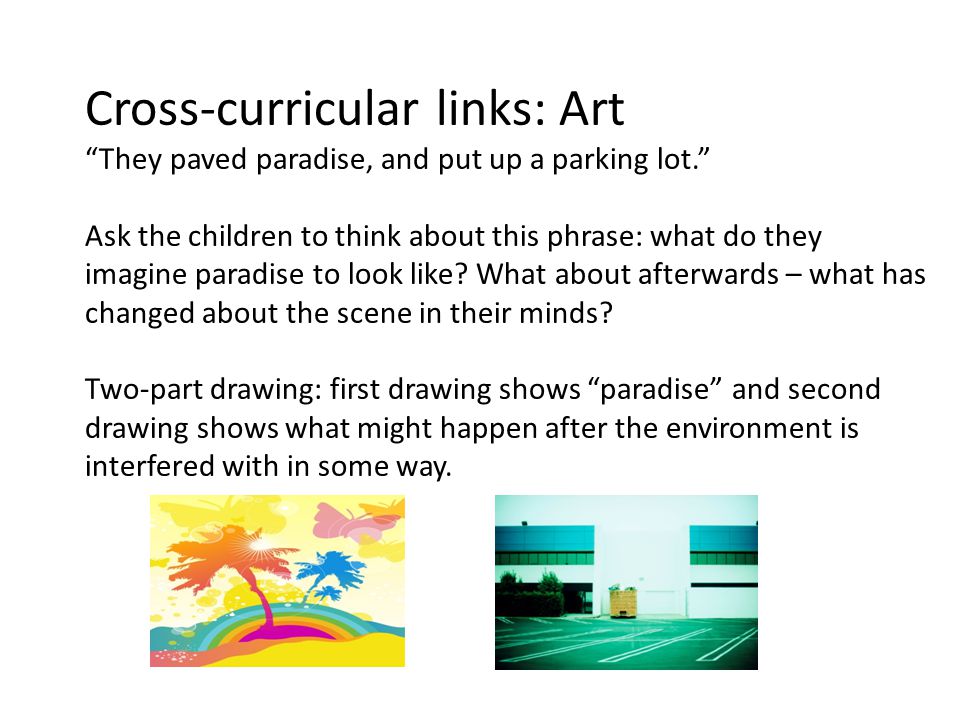 Cross-curricular links: Art
“They paved paradise, and put up a parking lot.”

Ask the children to think about this phrase: what do they imagine paradise to look like? What about afterwards – what has changed about the scene in their minds?

Two-part drawing: first drawing shows “paradise” and second drawing shows what might happen after the environment is interfered with in some way.